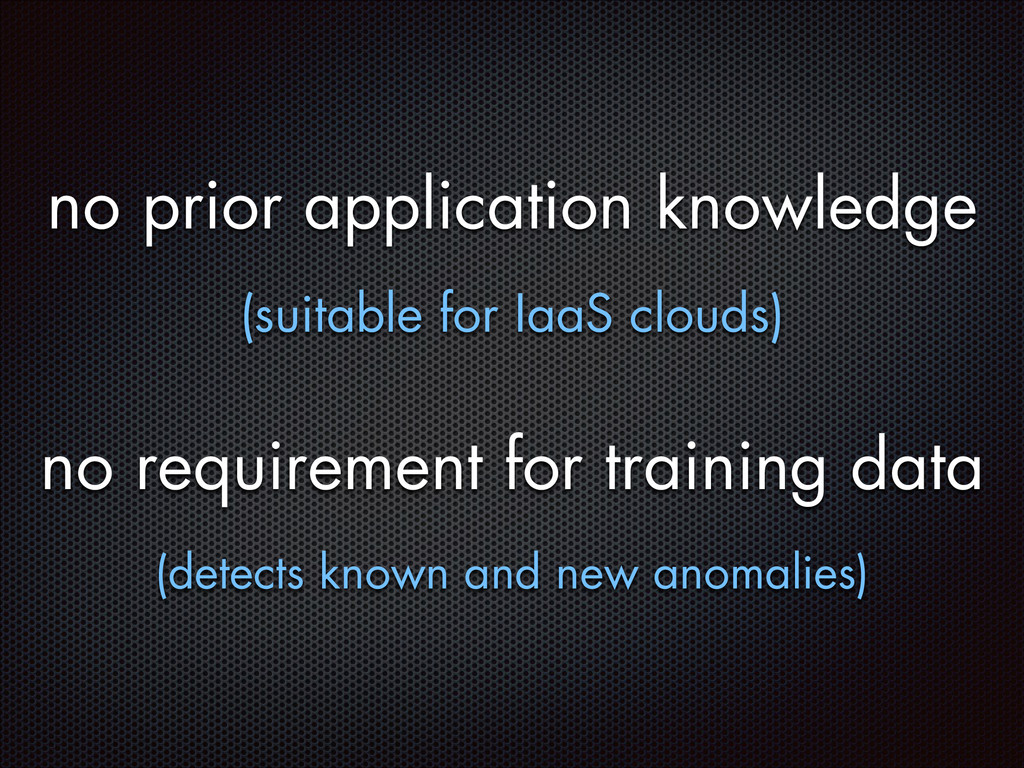 no prior application knowledge

(suitable for IaaS clouds)

no requirement for training data

(detects known and new anomalies)